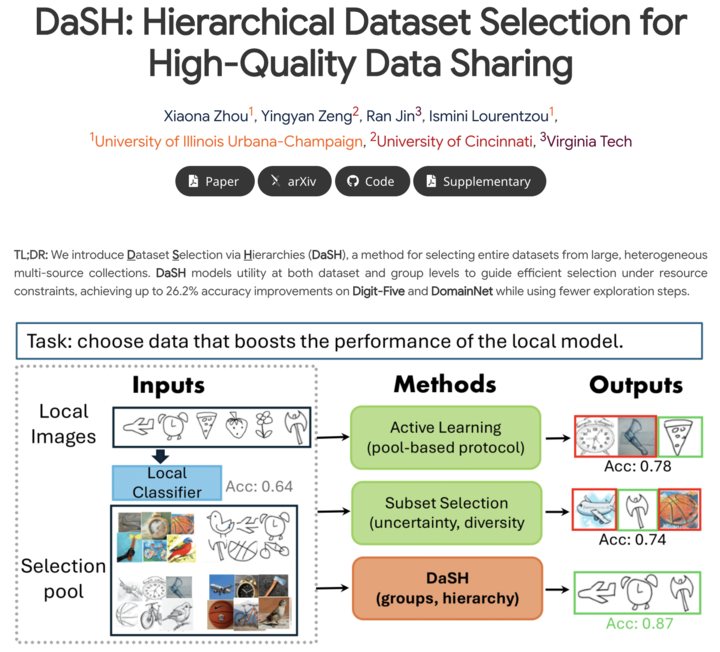 DaSH: Hierarchical Dataset Selection for High-Quality Data Sharing

Xiaona Zhou$^1$, Yingyan Zeng$^2$, Ran Jin$^3$, Ismini Lourentzou$^1$,
$^1$University of Illinois Urbana-Champaign, $^2$University of Cincinnati, $^3$Virginia Tech

Paper arXiv Code Supplementary

TL;DR: We introduce Dataset Selection via Hierarchies (DaSH), a method for selecting entire datasets from large, heterogeneous multi-source collections. DaSH models utility at both dataset and group levels to guide efficient selection under resource constraints, achieving up to 26.2% accuracy improvements on Digit-Five and DomainNet while using fewer exploration steps.

Task: choose data that boosts the performance of the local model.

Inputs

Local Images

Local Classifier

Acc: 0.64

Selection pool

Methods

Active Learning (pool-based protocol)

Subset Selection (uncertainty, diversity

DaSH (groups, hierarchy)

Outputs

Acc: 0.78

Acc: 0.74

Acc: 0.87